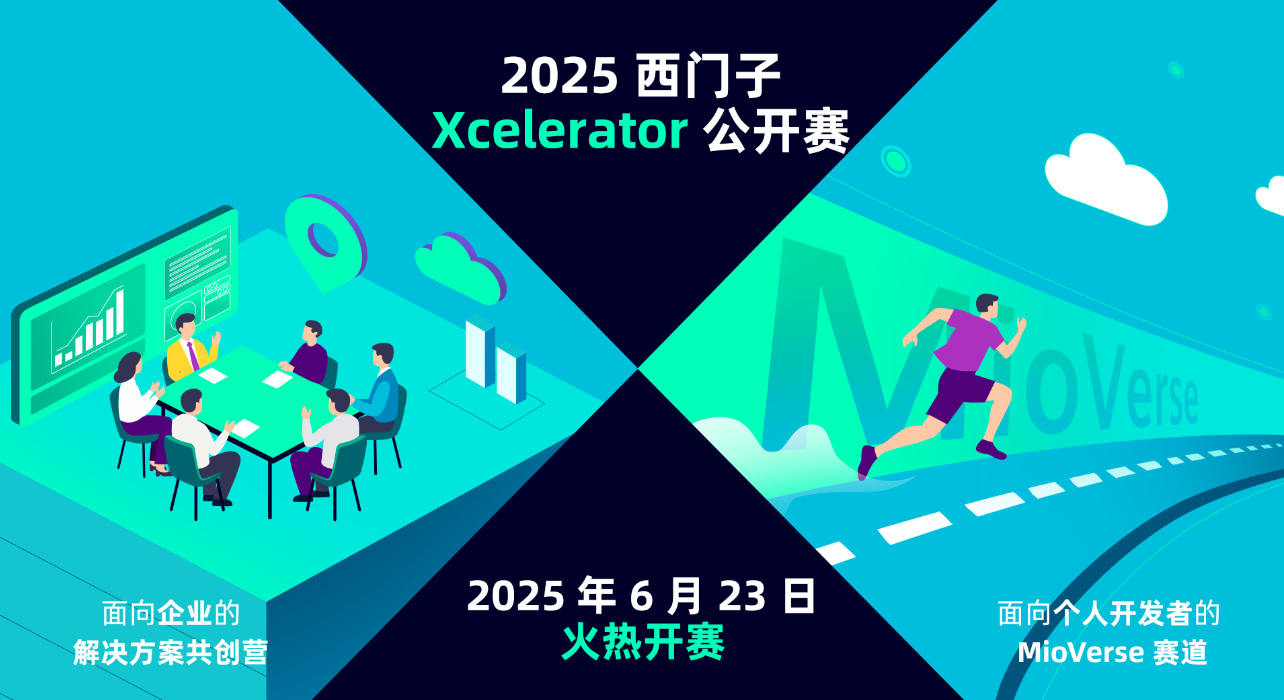 2025 西门子
Xcelerator 公开赛

MioVerse

面向企业的
解决方案共创营

2025 年 6 月 23 日
火热开赛

面向个人开发者的
MioVerse 赛道